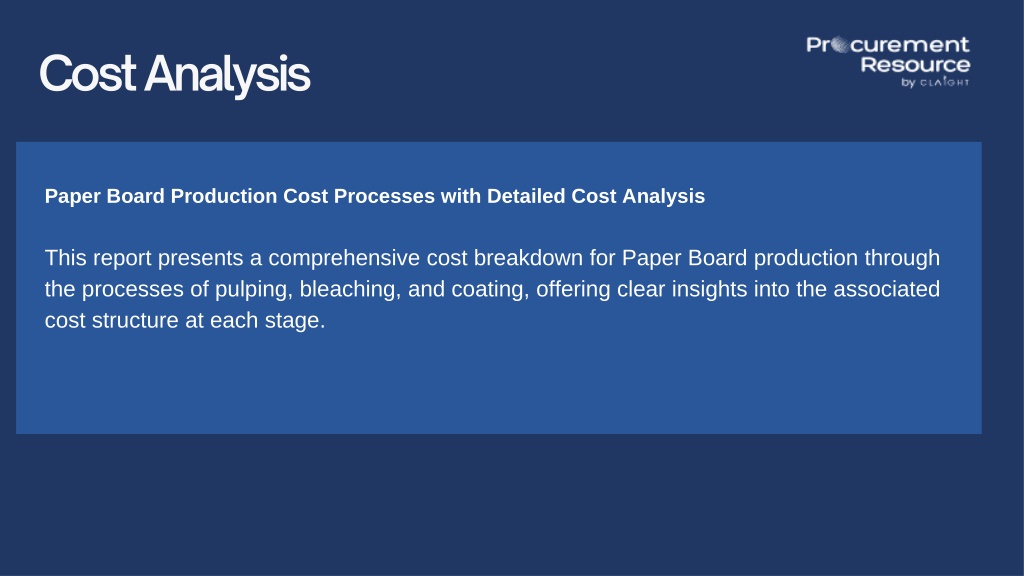 Cost Analysis

Procurement Resource
by CLAIGHT

Paper Board Production Cost Processes with Detailed Cost Analysis

This report presents a comprehensive cost breakdown for Paper Board production through the processes of pulping, bleaching, and coating, offering clear insights into the associated cost structure at each stage.